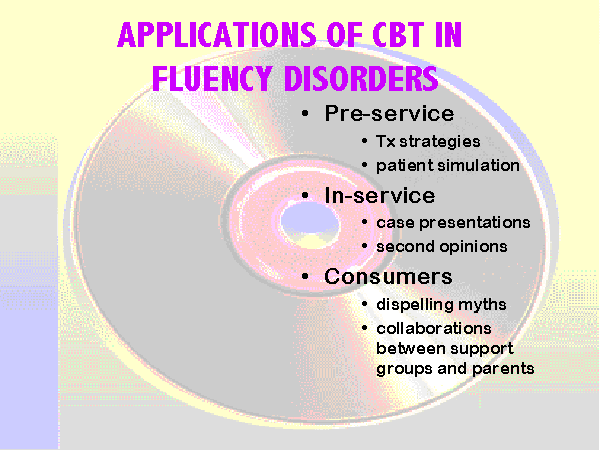 APPLICATIONS OF CBT IN FLUENCY DISORDERS

• Pre-service
  • Tx strategies
  • patient simulation
• In-service
  • case presentations
  • second opinions
• Consumers
  • dispelling myths
  • collaborations between support groups and parents